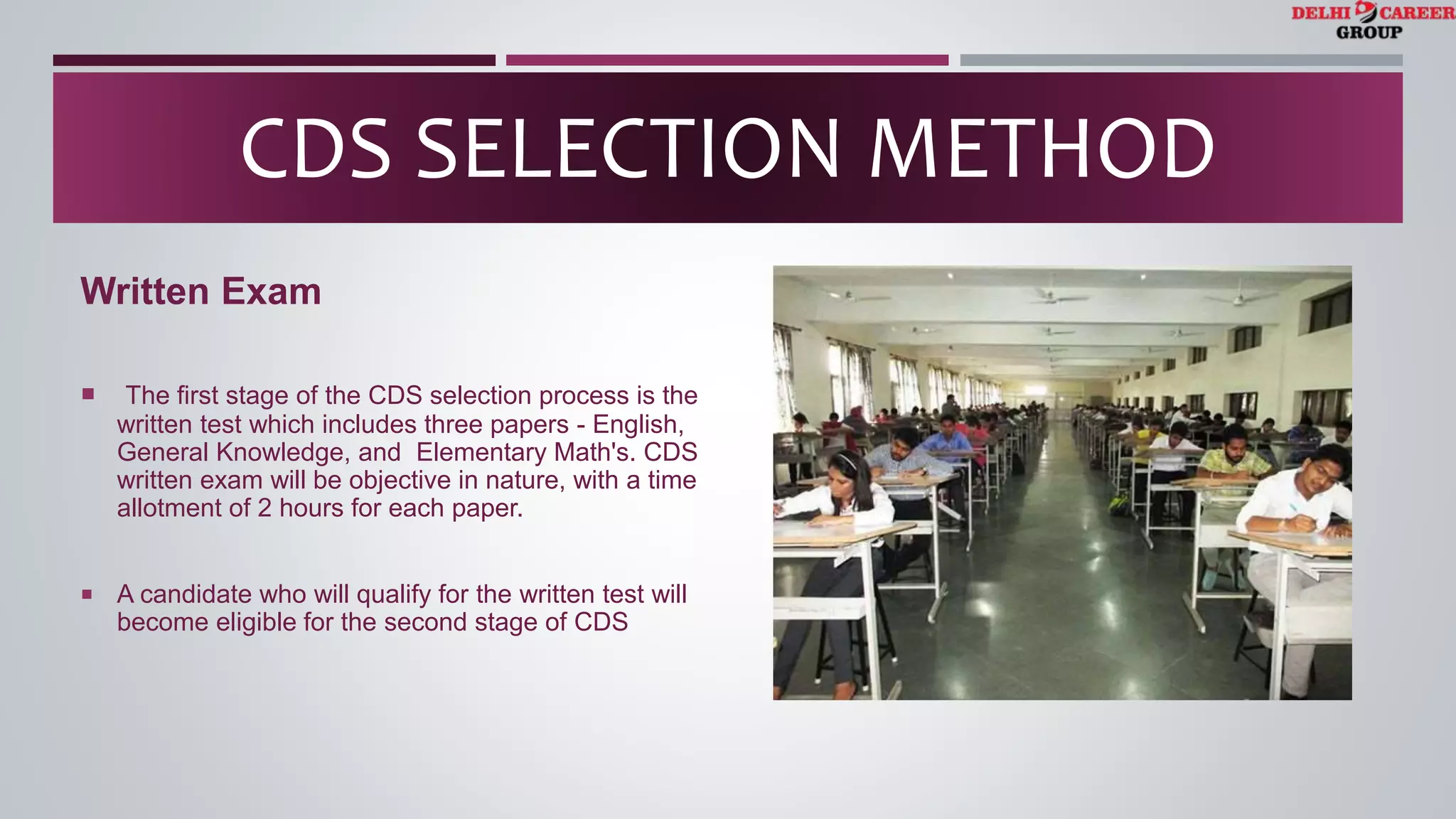 DELHI CAREER GROUP

CDS SELECTION METHOD

Written Exam

▪ The first stage of the CDS selection process is the written test which includes three papers - English, General Knowledge, and Elementary Math's. CDS written exam will be objective in nature, with a time allotment of 2 hours for each paper.

▪ A candidate who will qualify for the written test will become eligible for the second stage of CDS